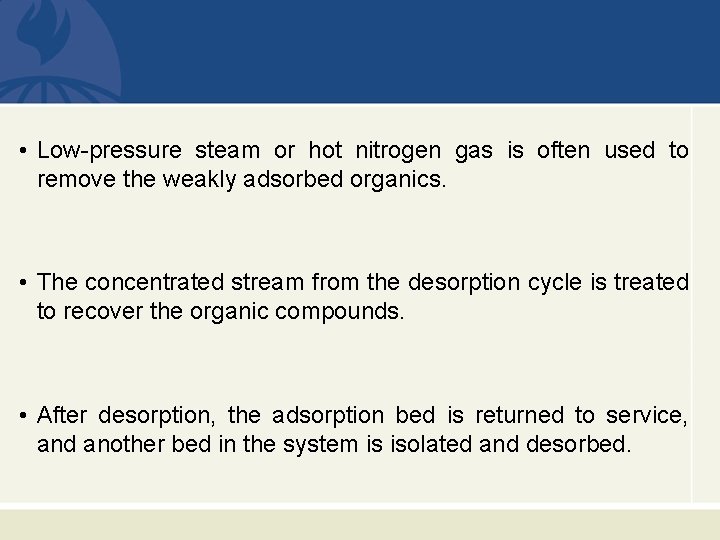 • Low-pressure steam or hot nitrogen gas is often used to remove the weakly adsorbed organics.

• The concentrated stream from the desorption cycle is treated to recover the organic compounds.

• After desorption, the adsorption bed is returned to service, and another bed in the system is isolated and desorbed.